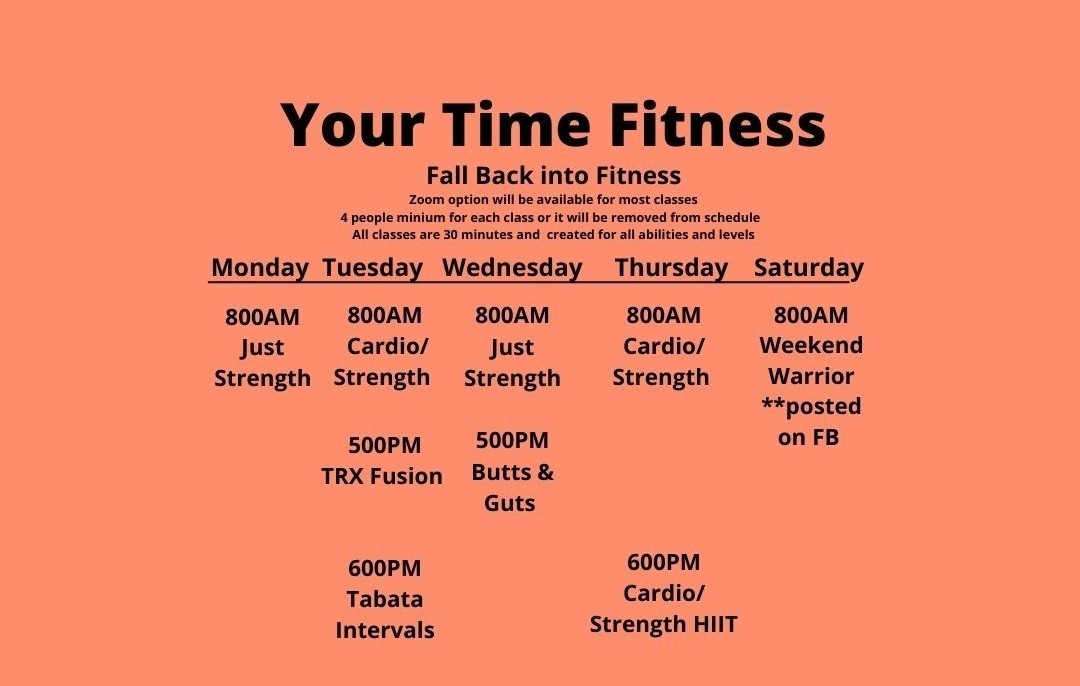 Your Time Fitness

Fall Back into Fitness

Zoom option will be available for most classes
4 people minium for each class or it will be removed from schedule
All classes are 30 minutes and created for all abilities and levels

| Monday | Tuesday | Wednesday | Thursday | Saturday |
|---|---|---|---|---|
| 800AM Just Strength | 800AM Cardio/ Strength | 800AM Just Strength | 800AM Cardio/ Strength | 800AM Weekend Warrior **posted on FB |
| | 500PM TRX Fusion | 500PM Butts & Guts | | |
| | 600PM Tabata Intervals | | 600PM Cardio/ Strength HIIT | |